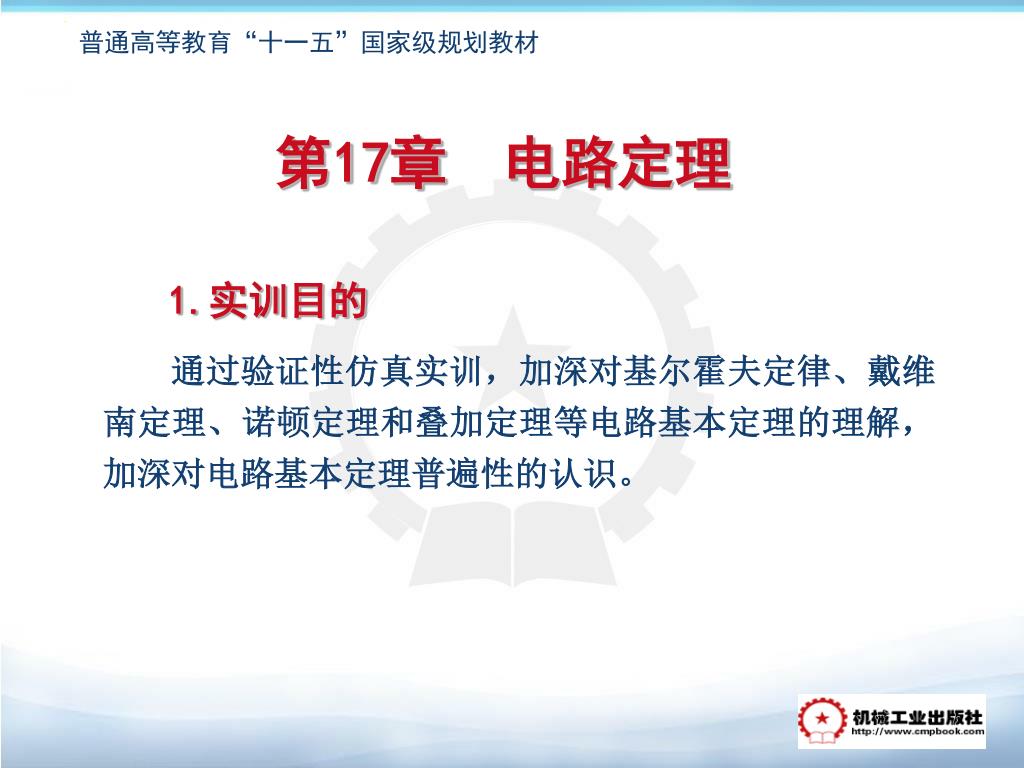 普通高等教育“十一五”国家级规划教材

第17章　电路定理

1. 实训目的

通过验证性仿真实训，加深对基尔霍夫定律、戴维南定理、诺顿定理和叠加定理等电路基本定理的理解，加深对电路基本定理普遍性的认识。

机械工业出版社
http://www.cmpbook.com